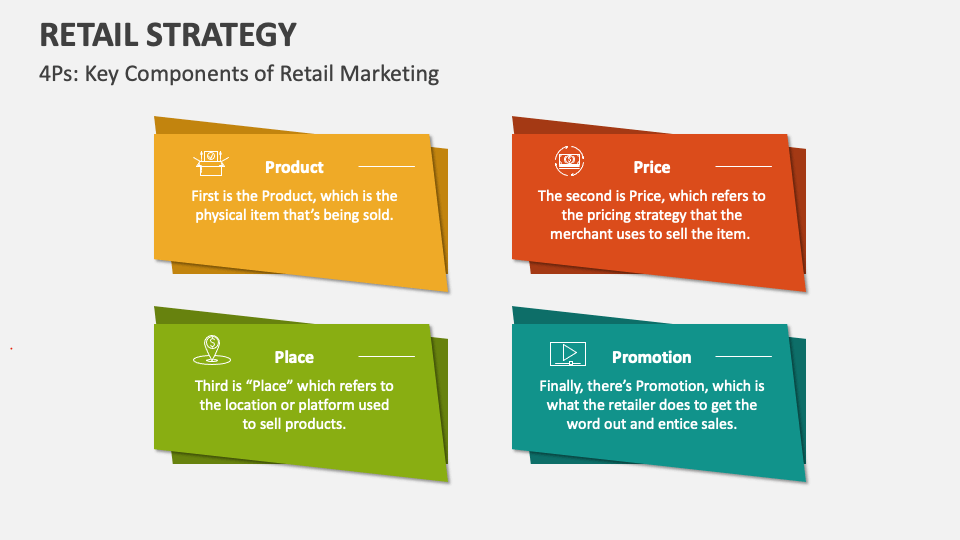 RETAIL STRATEGY

4Ps: Key Components of Retail Marketing

Product

First is the Product, which is the physical item that's being sold.

Price

The second is Price, which refers to the pricing strategy that the merchant uses to sell the item.

Place

Third is "Place" which refers to the location or platform used to sell products.

Promotion

Finally, there's Promotion, which is what the retailer does to get the word out and entice sales.